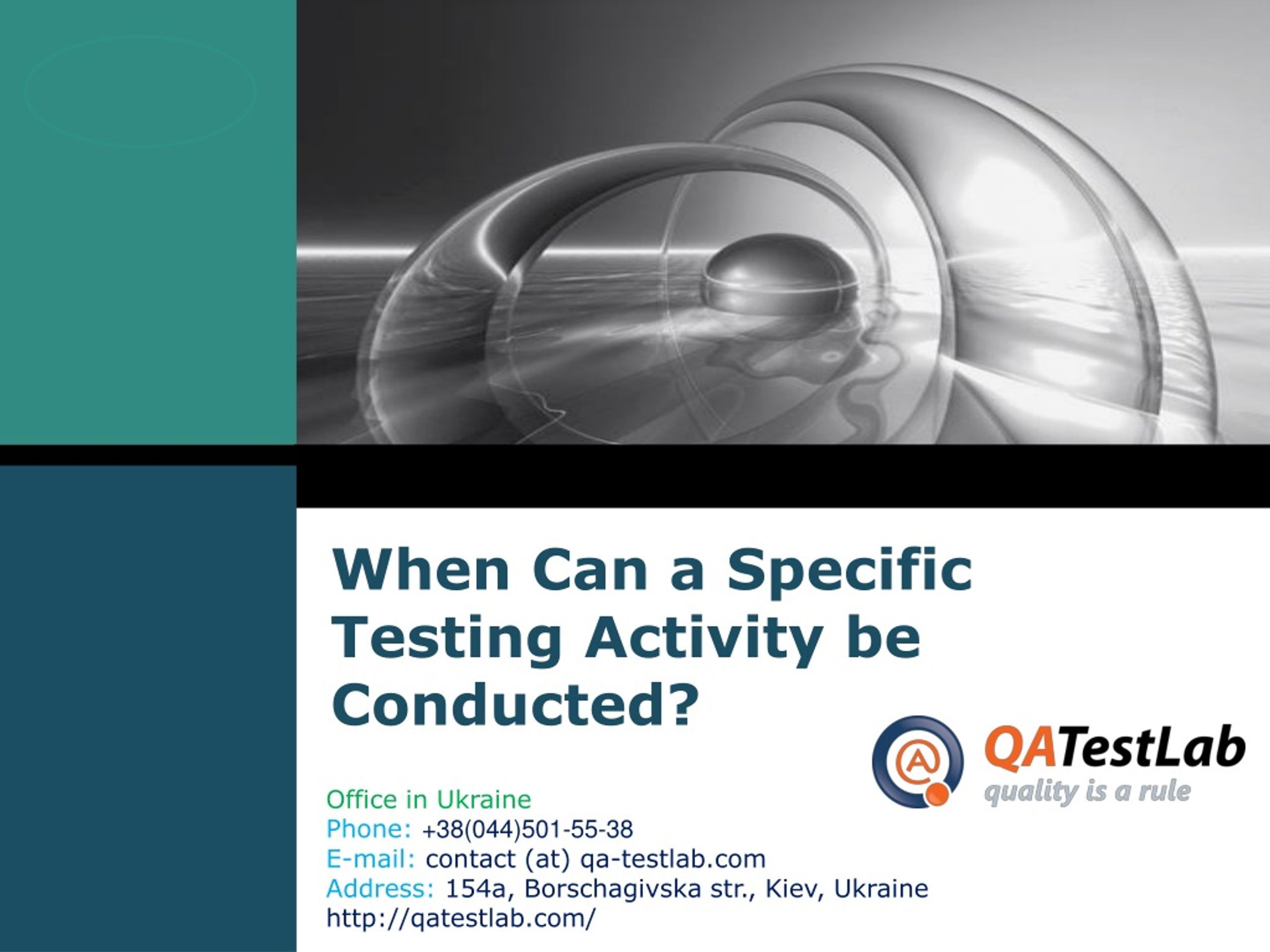 When Can a Specific Testing Activity be Conducted?

QATestLab
quality is a rule

Office in Ukraine
Phone: +38(044)501-55-38
E-mail: contact (at) qa-testlab.com
Address: 154a, Borschagivska str., Kiev, Ukraine
http://qatestlab.com/